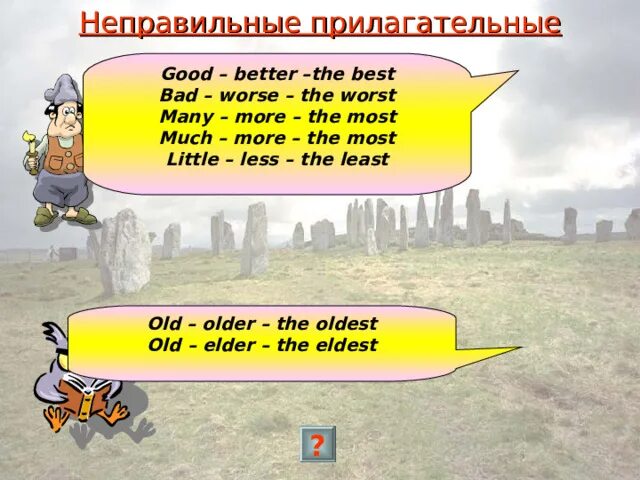 Неправильные прилагательные

Good – better –the best
Bad – worse – the worst
Many – more – the most
Much – more – the most
Little – less – the least

Old – older – the oldest
Old – elder – the eldest

?